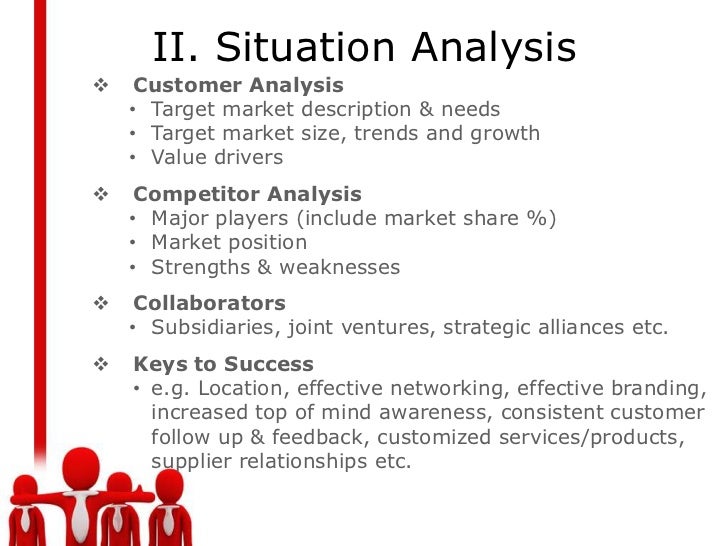 II. Situation Analysis

❖ Customer Analysis
• Target market description & needs
• Target market size, trends and growth
• Value drivers

❖ Competitor Analysis
• Major players (include market share %)
• Market position
• Strengths & weaknesses

❖ Collaborators
• Subsidiaries, joint ventures, strategic alliances etc.

❖ Keys to Success
• e.g. Location, effective networking, effective branding, increased top of mind awareness, consistent customer follow up & feedback, customized services/products, supplier relationships etc.